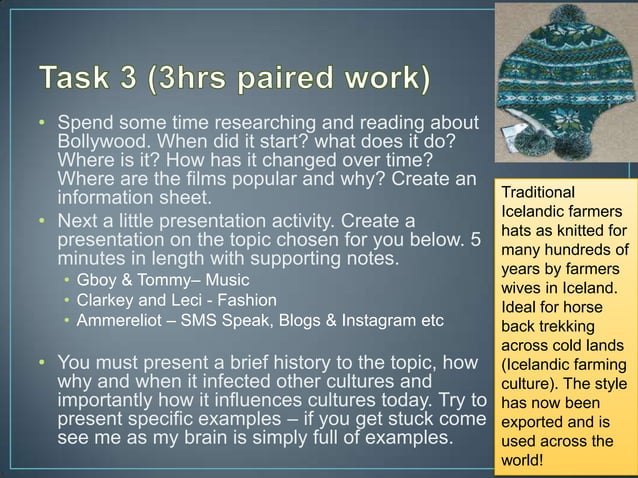 Task 3 (3hrs paired work)

• Spend some time researching and reading about Bollywood. When did it start? what does it do? Where is it? How has it changed over time? Where are the films popular and why? Create an information sheet.

• Next a little presentation activity. Create a presentation on the topic chosen for you below. 5 minutes in length with supporting notes.
  • Gboy & Tommy– Music
  • Clarkey and Leci - Fashion
  • Ammereliot – SMS Speak, Blogs & Instagram etc

• You must present a brief history to the topic, how why and when it infected other cultures and importantly how it influences cultures today. Try to present specific examples – if you get stuck come see me as my brain is simply full of examples.

Traditional Icelandic farmers hats as knitted for many hundreds of years by farmers wives in Iceland. Ideal for horse back trekking across cold lands (Icelandic farming culture). The style has now been exported and is used across the world!